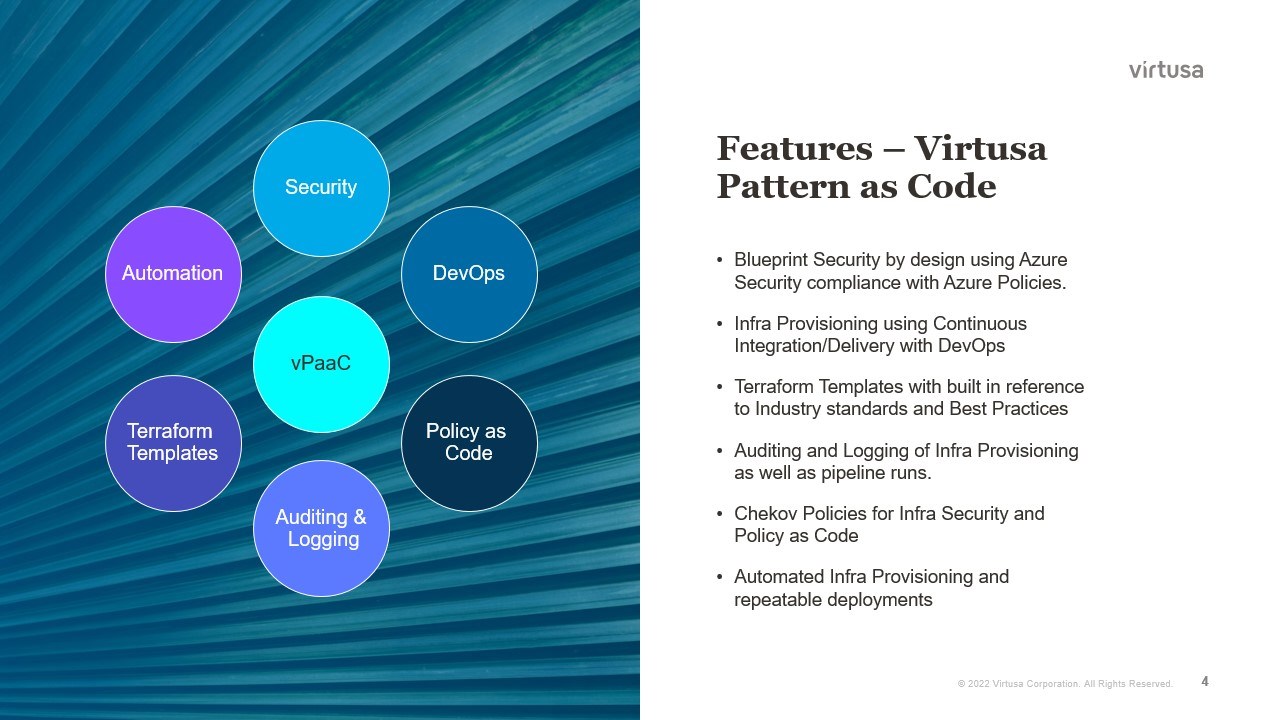 Security

Automation

DevOps

vPaaC

Terraform Templates

Policy as Code

Auditing & Logging

virtusa

Features – Virtusa Pattern as Code

• Blueprint Security by design using Azure Security compliance with Azure Policies.

• Infra Provisioning using Continuous Integration/Delivery with DevOps

• Terraform Templates with built in reference to Industry standards and Best Practices

• Auditing and Logging of Infra Provisioning as well as pipeline runs.

• Chekov Policies for Infra Security and Policy as Code

• Automated Infra Provisioning and repeatable deployments

© 2022 Virtusa Corporation. All Rights Reserved.

4